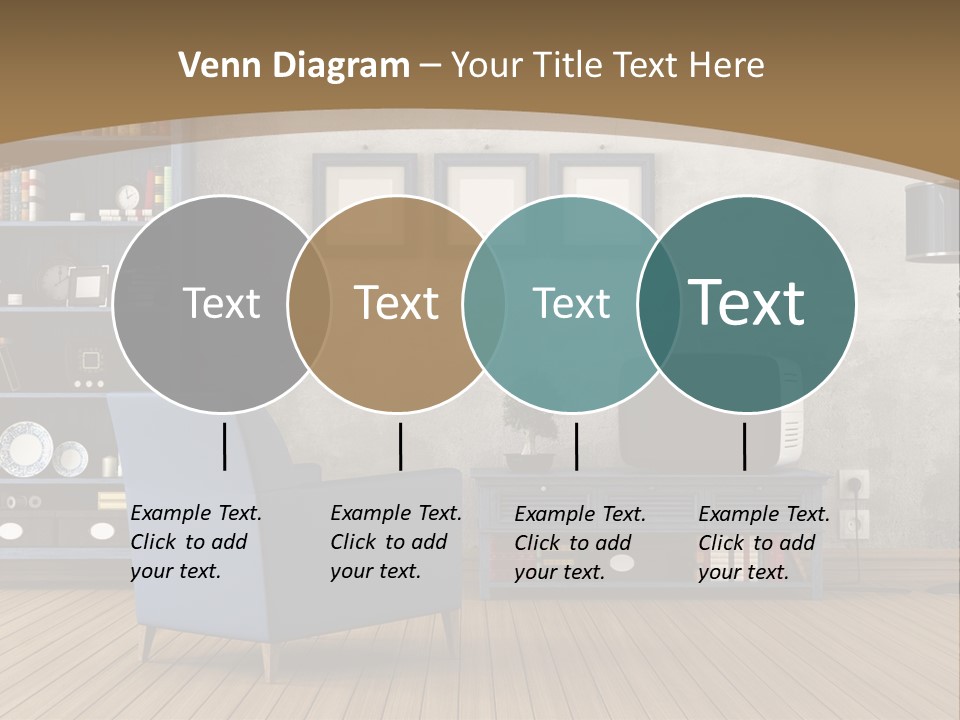 Venn Diagram – Your Title Text Here

Text

Text

Text

Text

Example Text. Click to add your text.

Example Text. Click to add your text.

Example Text. Click to add your text.

Example Text. Click to add your text.